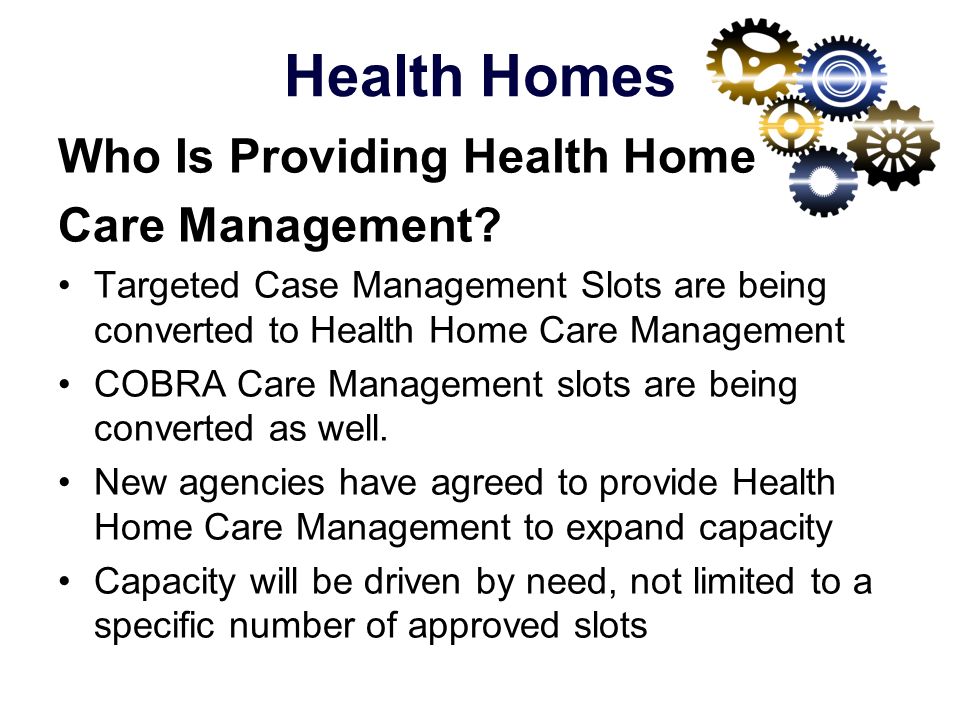 Health Homes

Who Is Providing Health Home Care Management?

• Targeted Case Management Slots are being converted to Health Home Care Management
• COBRA Care Management slots are being converted as well.
• New agencies have agreed to provide Health Home Care Management to expand capacity
• Capacity will be driven by need, not limited to a specific number of approved slots